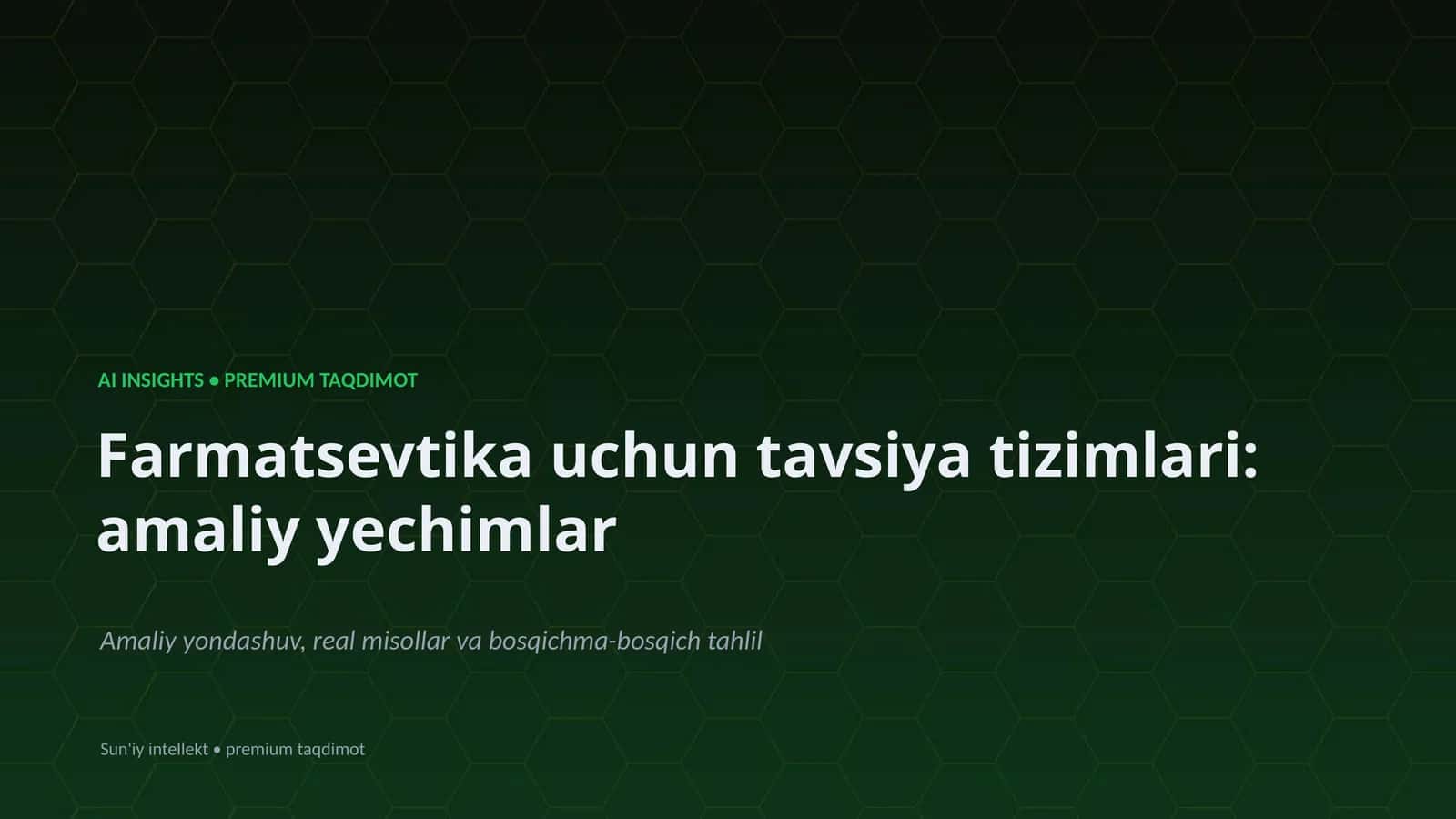 AI INSIGHTS • PREMIUM TAQDIMOT

Farmatsevtika uchun tavsiya tizimlari: amaliy yechimlar

Amaliy yondashuv, real misollar va bosqichma-bosqich tahlil

Sun'iy intellekt • premium taqdimot